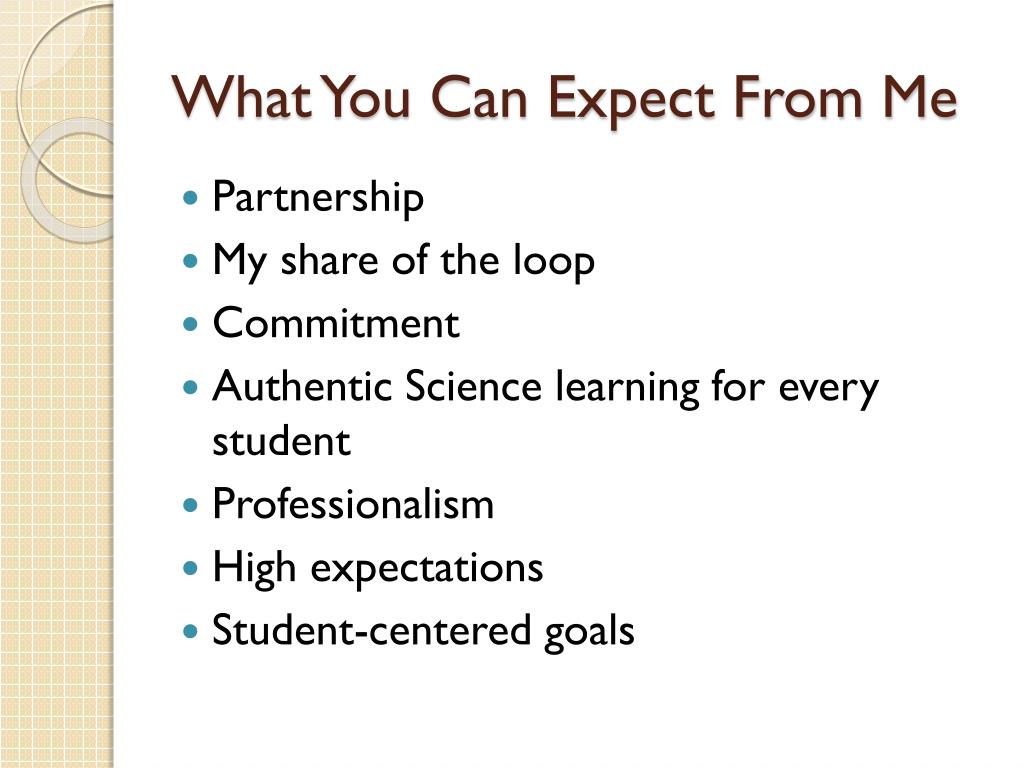 What You Can Expect From Me

- Partnership
- My share of the loop
- Commitment
- Authentic Science learning for every student
- Professionalism
- High expectations
- Student-centered goals